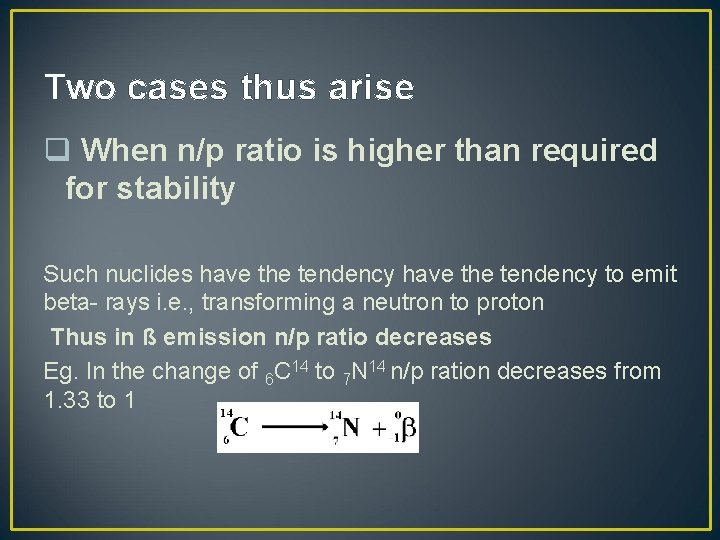 Two cases thus arise

❑ When n/p ratio is higher than required for stability

Such nuclides have the tendency have the tendency to emit beta- rays i.e., transforming a neutron to proton

Thus in ß emission n/p ratio decreases

Eg. In the change of $_6C^{14}$ to $_7N^{14}$ n/p ration decreases from 1.33 to 1

$^{14}_{6}C \longrightarrow ^{14}_{7}N + ^{0}_{-1}\beta$